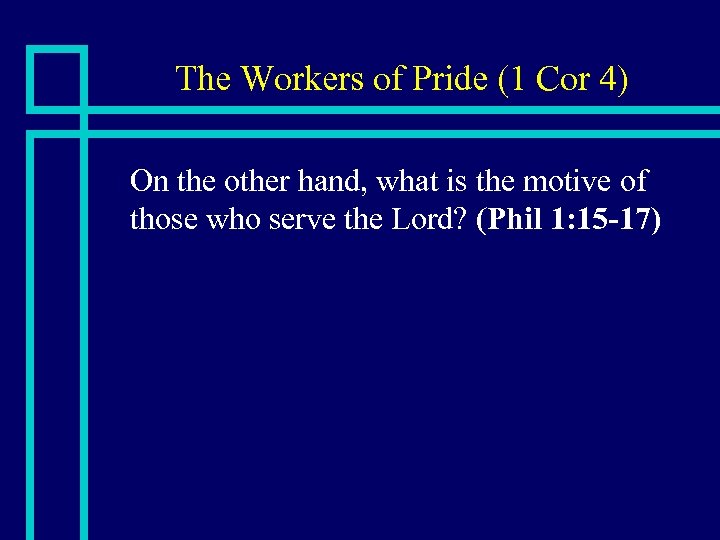 The Workers of Pride (1 Cor 4)

On the other hand, what is the motive of those who serve the Lord? (Phil 1:15-17)